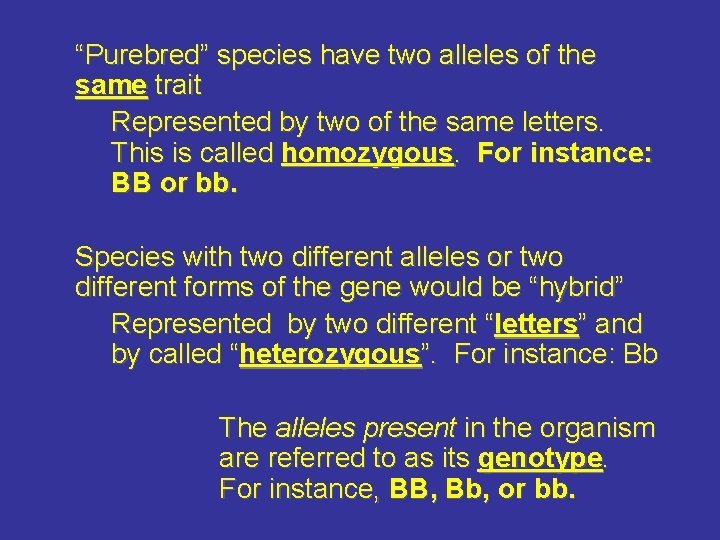 “Purebred” species have two alleles of the same trait

Represented by two of the same letters. This is called homozygous. For instance: BB or bb.

Species with two different alleles or two different forms of the gene would be “hybrid”

Represented by two different “letters” and by called “heterozygous”. For instance: Bb

The alleles present in the organism are referred to as its genotype. For instance, BB, Bb, or bb.